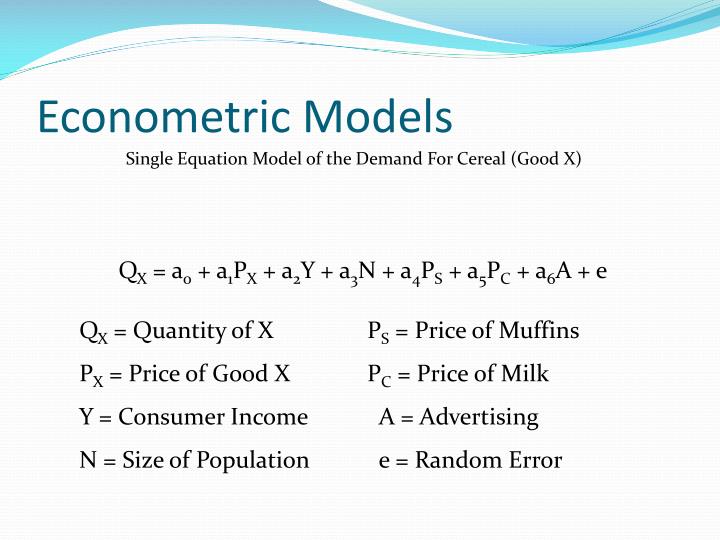 Econometric Models

Single Equation Model of the Demand For Cereal (Good X)

$Q_X = a_0 + a_1P_X + a_2Y + a_3N + a_4P_S + a_5P_C + a_6A + e$

$Q_X$ = Quantity of X

$P_X$ = Price of Good X

Y = Consumer Income

N = Size of Population

$P_S$ = Price of Muffins

$P_C$ = Price of Milk

A = Advertising

e = Random Error